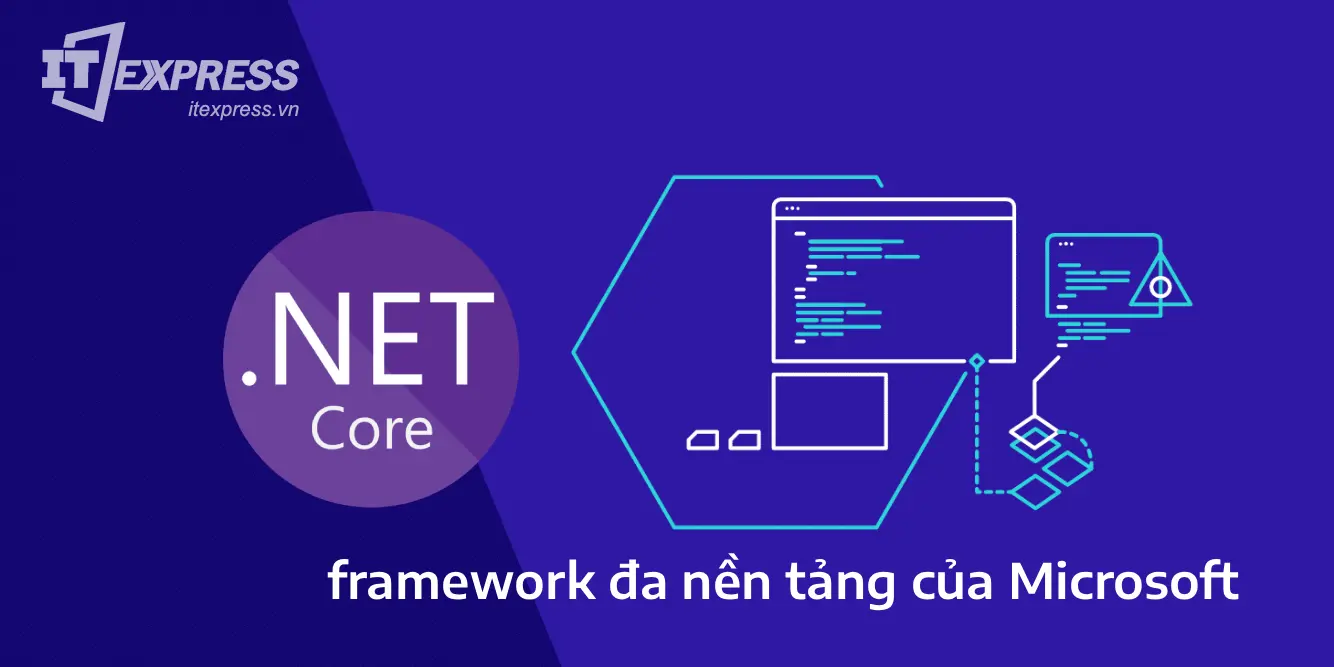 IT EXPRESS
itexpress.vn

.NET
Core

framework đa nền tảng của Microsoft